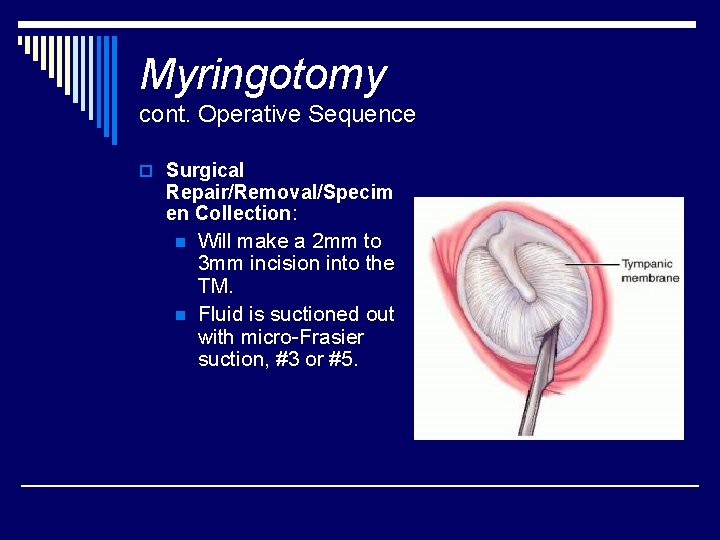 Myringotomy
cont. Operative Sequence

Surgical Repair/Removal/Specimen Collection:

Will make a 2mm to 3mm incision into the TM.

Fluid is suctioned out with micro-Frasier suction, #3 or #5.

Tympanic membrane